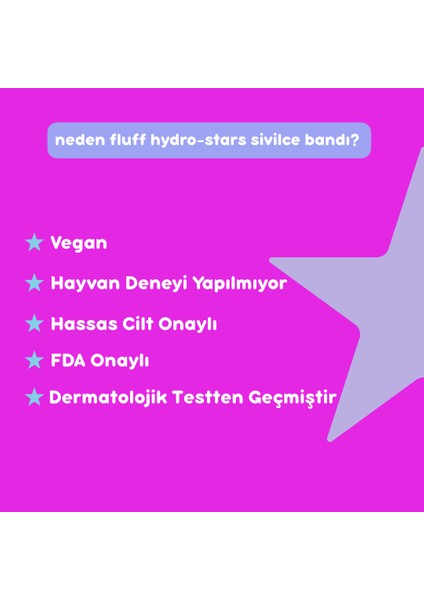 neden fluff hydro-stars sivilce bandı?

Vegan

Hayvan Deneyi Yapılmıyor

Hassas Cilt Onaylı

FDA Onaylı

Dermatolojik Testten Geçmiştir